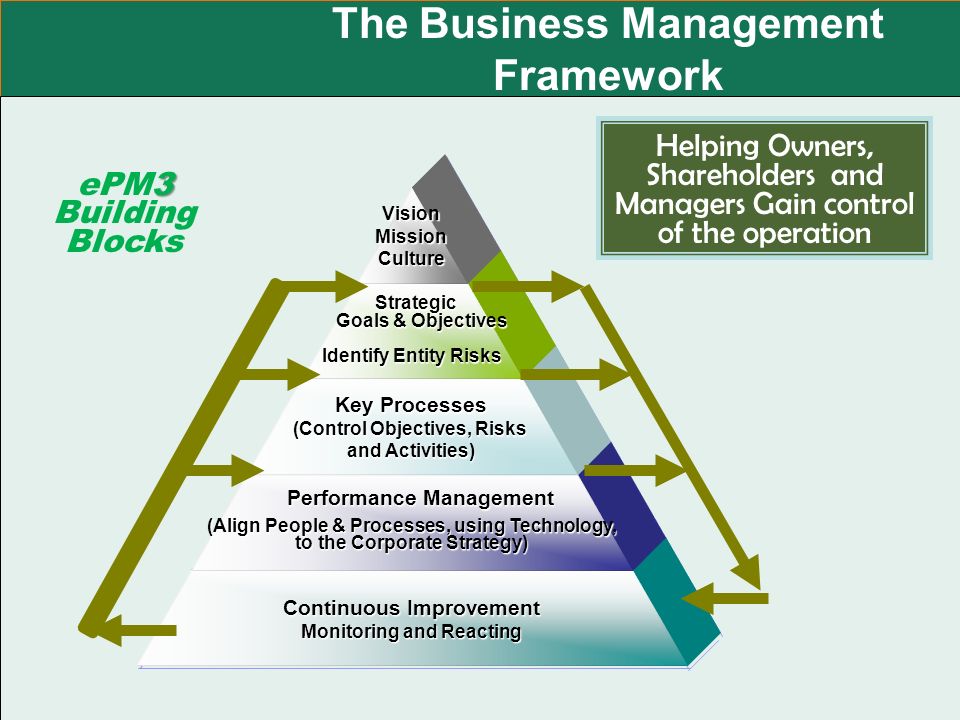 The Business Management Framework

ePM3 Building Blocks

Helping Owners, Shareholders and Managers Gain control of the operation

Vision
Mission
Culture

Strategic
Goals & Objectives

Identify Entity Risks

Key Processes
(Control Objectives, Risks and Activities)

Performance Management
(Align People & Processes, using Technology, to the Corporate Strategy)

Continuous Improvement
Monitoring and Reacting